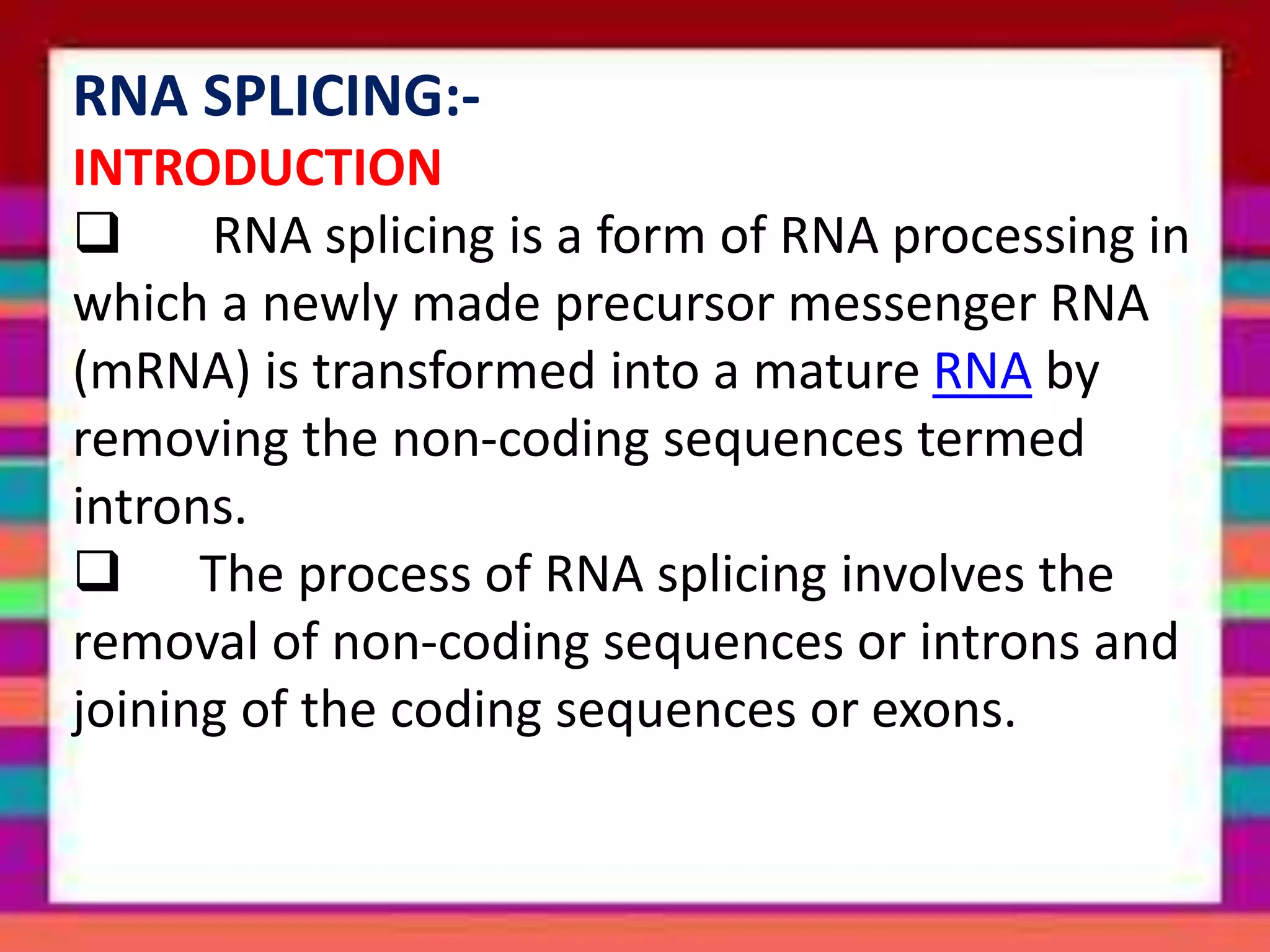 RNA SPLICING:-
INTRODUCTION

❑ RNA splicing is a form of RNA processing in which a newly made precursor messenger RNA (mRNA) is transformed into a mature RNA by removing the non-coding sequences termed introns.

❑ The process of RNA splicing involves the removal of non-coding sequences or introns and joining of the coding sequences or exons.